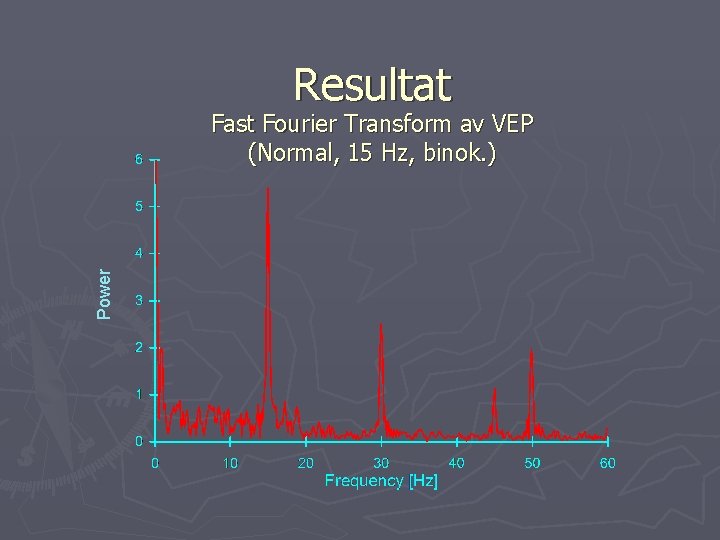 Resultat
Fast Fourier Transform av VEP
(Normal, 15 Hz, binok.)

Power

6
5
4
3
2
1
0

0 10 20 30 40 50 60
Frequency [Hz]